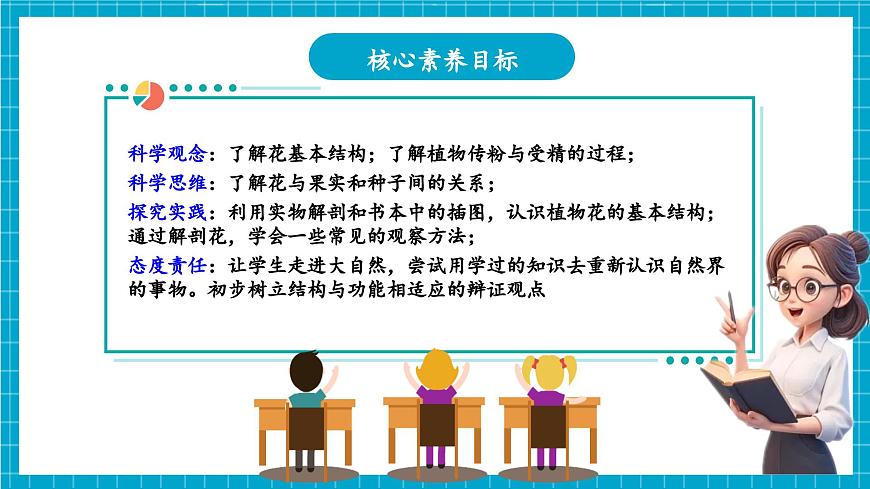 核心素养目标

科学观念：了解花基本结构；了解植物传粉与受精的过程；

科学思维：了解花与果实和种子间的关系；

探究实践：利用实物解剖和书本中的插图，认识植物花的基本结构；通过解剖花，学会一些常见的观察方法；

态度责任：让学生走进大自然，尝试用学过的知识去重新认识自然界的事物。初步树立结构与功能相适应的辩证观点